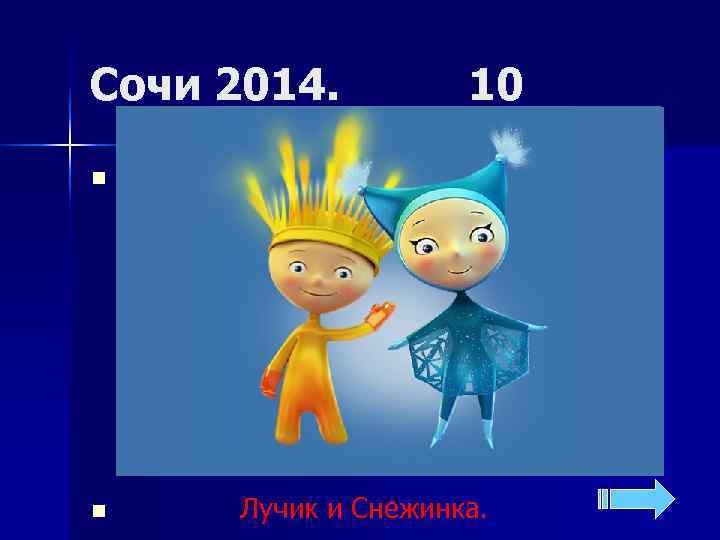 Сочи 2014. 10

Лучик и Снежинка.